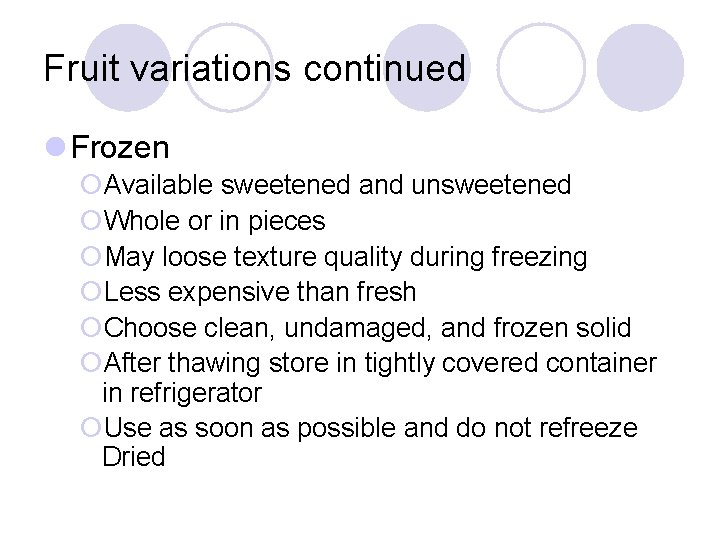 Fruit variations continued

Frozen

Available sweetened and unsweetened

Whole or in pieces

May loose texture quality during freezing

Less expensive than fresh

Choose clean, undamaged, and frozen solid

After thawing store in tightly covered container in refrigerator

Use as soon as possible and do not refreeze Dried